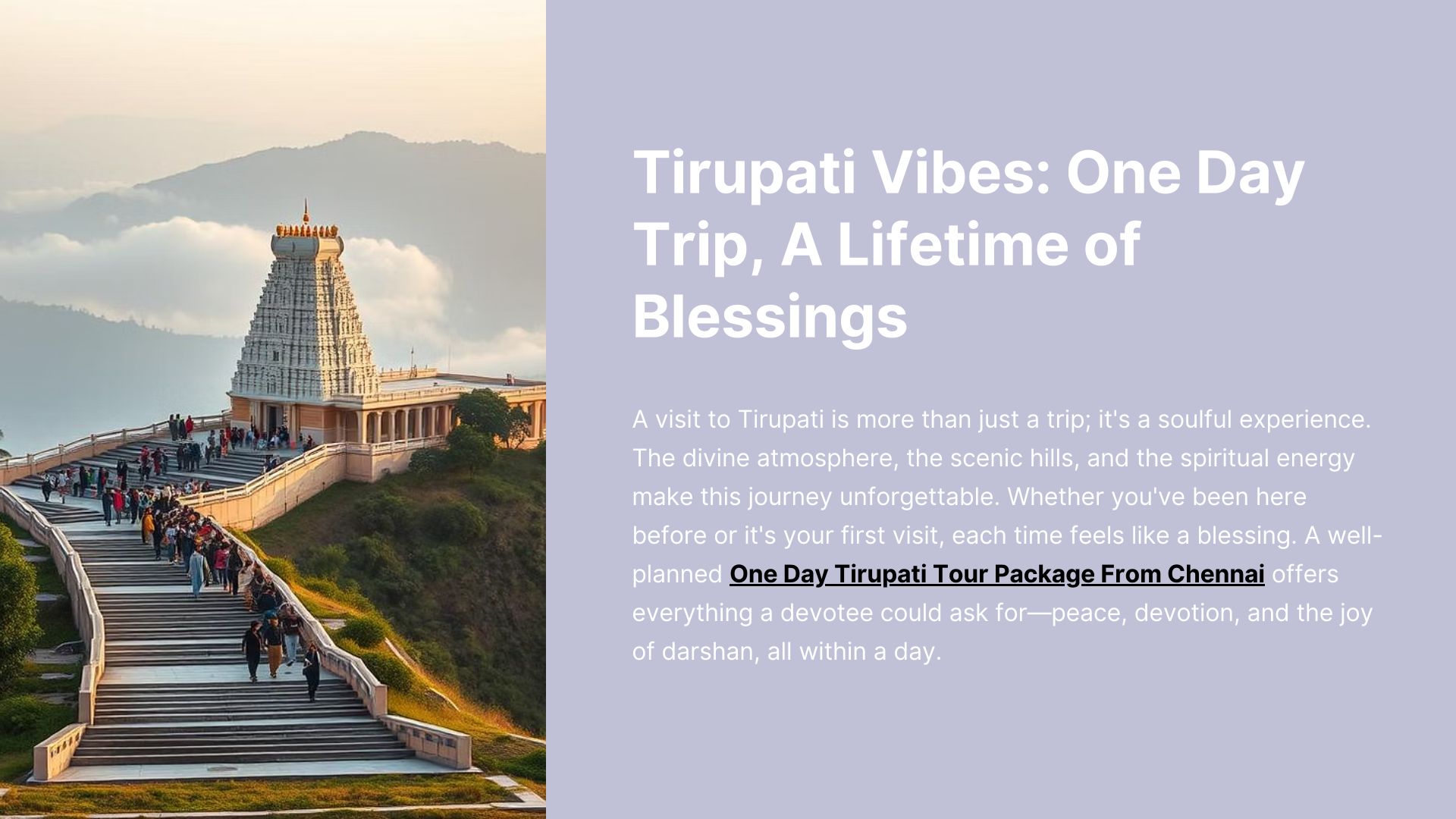 Tirupati Vibes: One Day Trip, A Lifetime of Blessings

A visit to Tirupati is more than just a trip; it's a soulful experience. The divine atmosphere, the scenic hills, and the spiritual energy make this journey unforgettable. Whether you've been here before or it's your first visit, each time feels like a blessing. A well-planned One Day Tirupati Tour Package From Chennai offers everything a devotee could ask for—peace, devotion, and the joy of darshan, all within a day.